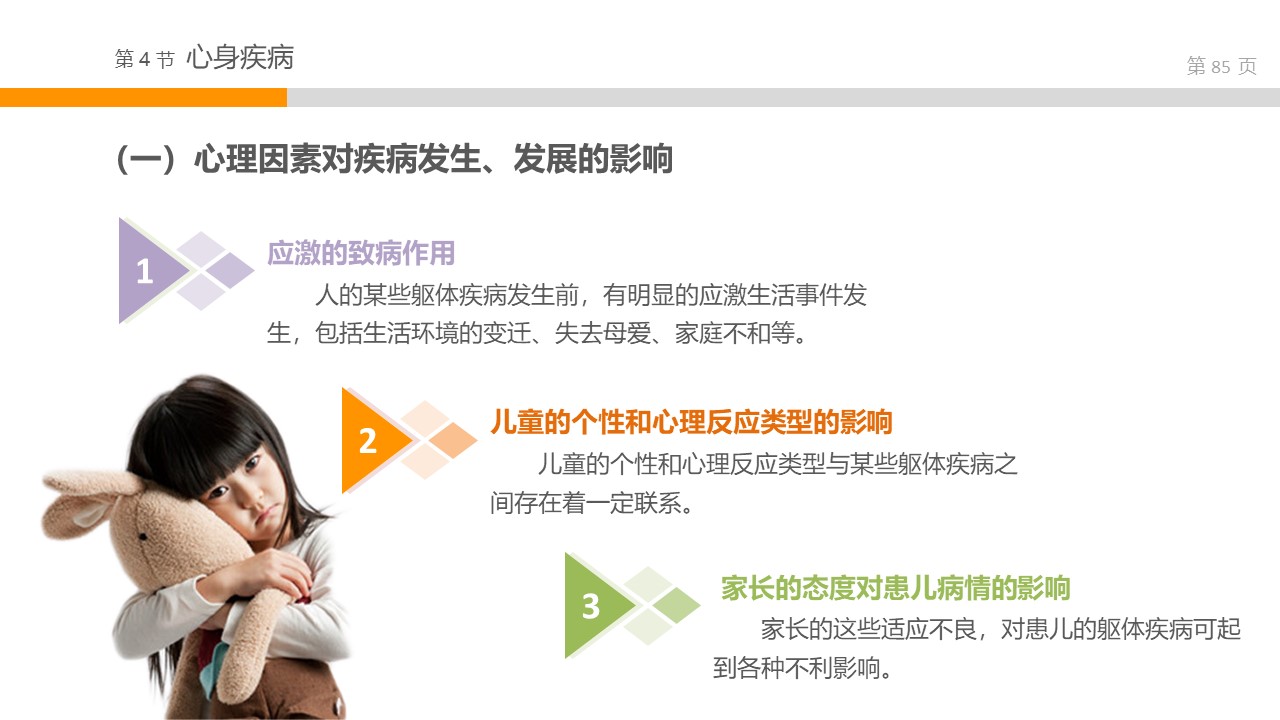 第 4 节 心身疾病

第 85 页

（一）心理因素对疾病发生、发展的影响

1

应激的致病作用

人的某些躯体疾病发生前，有明显的应激生活事件发生，包括生活环境的变迁、失去母爱、家庭不和等。

2

儿童的个性和心理反应类型的影响

儿童的个性和心理反应类型与某些躯体疾病之间存在着一定联系。

3

家长的态度对患儿病情的影响

家长的这些适应不良，对患儿的躯体疾病可起到各种不利影响。